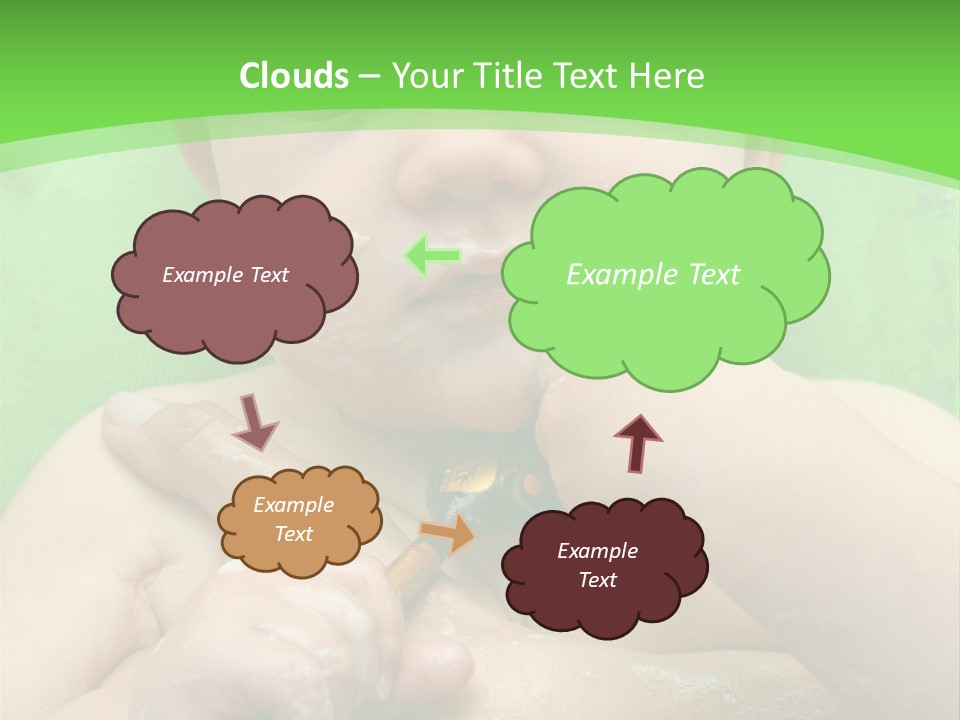 Clouds – Your Title Text Here

Example Text

Example Text

Example Text

Example Text